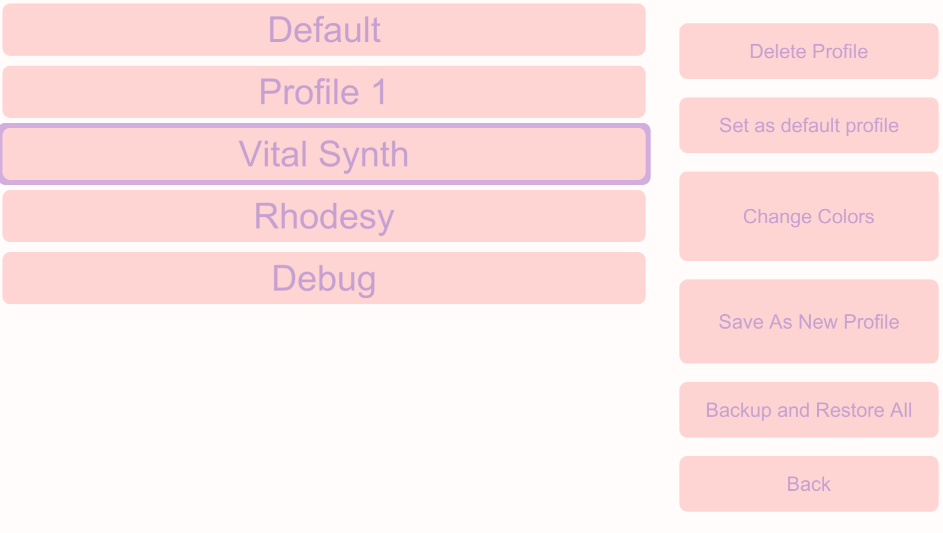 Default

Profile 1

Vital Synth

Rhodesy

Debug

Delete Profile

Set as default profile

Change Colors

Save As New Profile

Backup and Restore All

Back